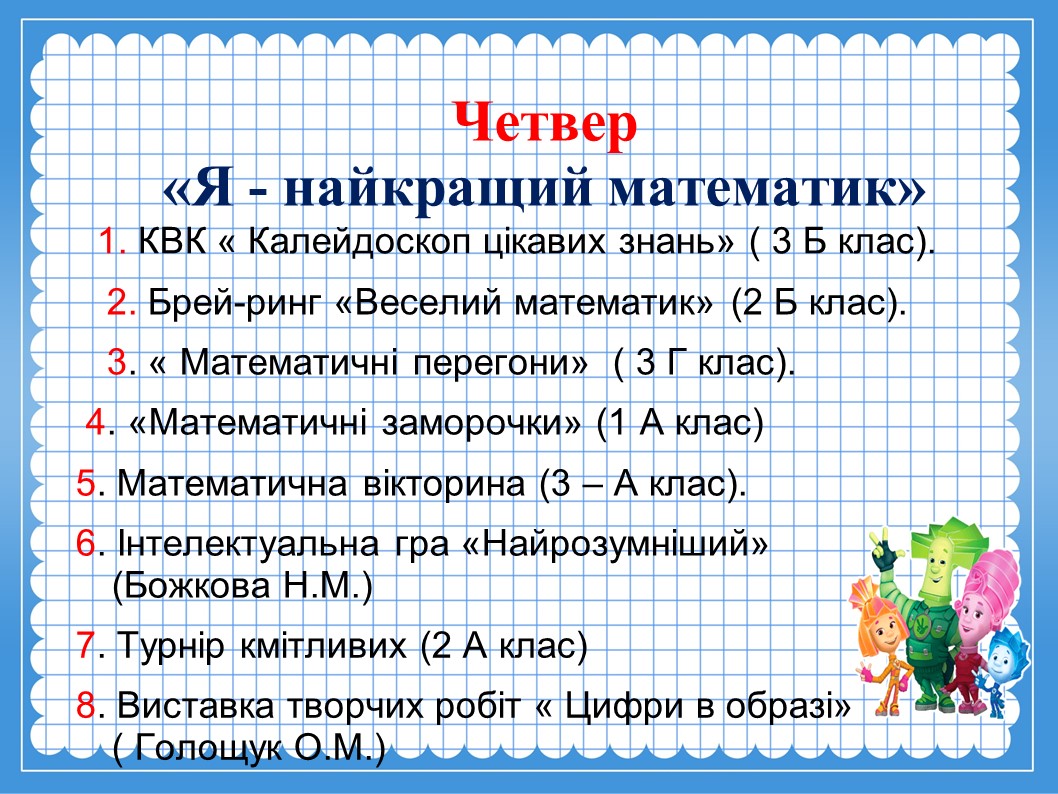 Четвер
«Я - найкращий математик»

1. КВК « Калейдоскоп цікавих знань» ( 3 Б клас).

2. Брей-ринг «Веселий математик» (2 Б клас).

3. « Математичні перегони» ( 3 Г клас).

4. «Математичні заморочки» (1 А клас)

5. Математична вікторина (3 – А клас).

6. Інтелектуальна гра «Найрозумніший» (Божкова Н.М.)

7. Турнір кмітливих (2 А клас)

8. Виставка творчих робіт « Цифри в образі» ( Голощук О.М.)